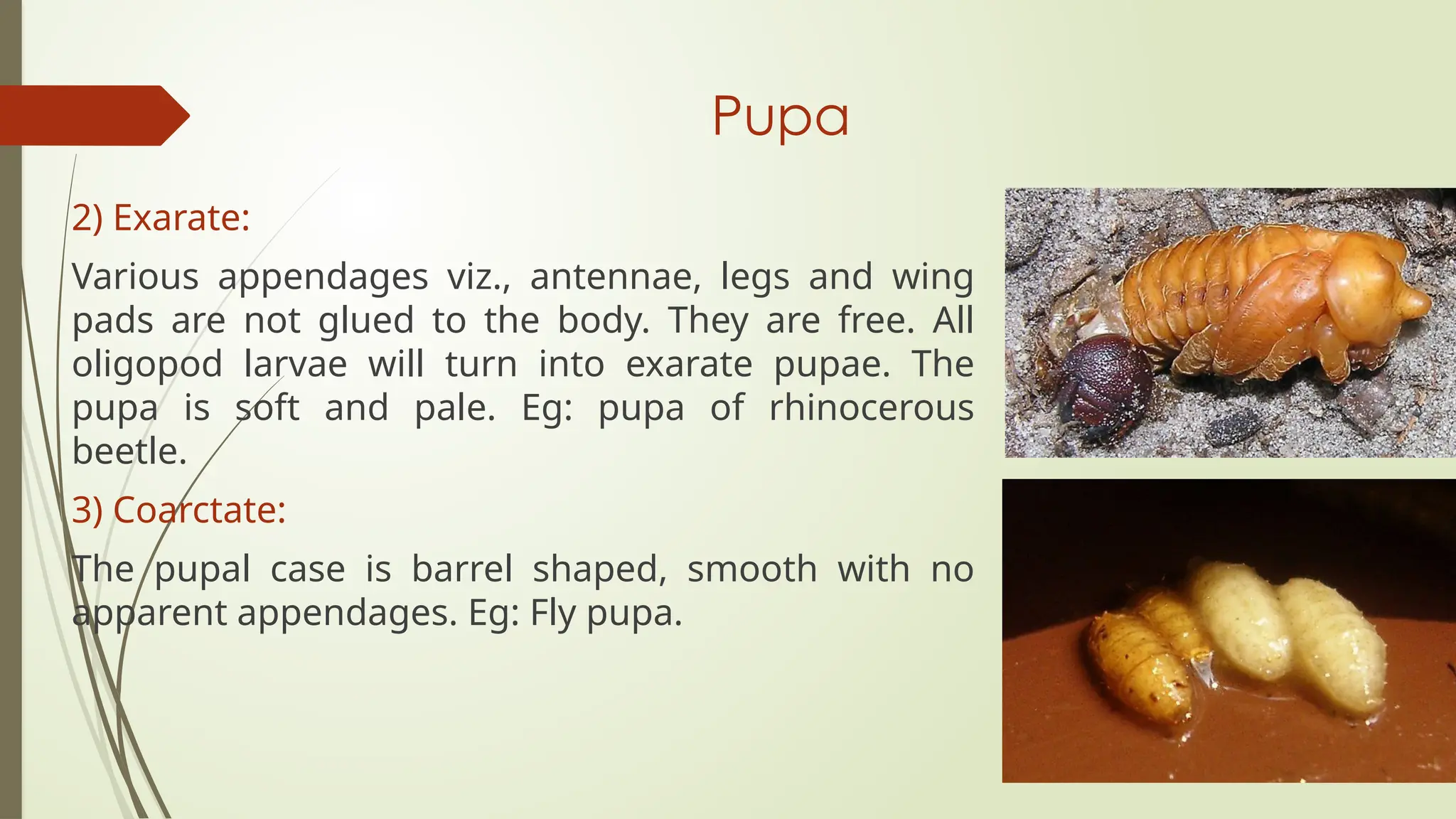 Pupa

2) Exarate:

Various appendages viz., antennae, legs and wing pads are not glued to the body. They are free. All oligopod larvae will turn into exarate pupae. The pupa is soft and pale. Eg: pupa of rhinocerous beetle.

3) Coarctate:

The pupal case is barrel shaped, smooth with no apparent appendages. Eg: Fly pupa.